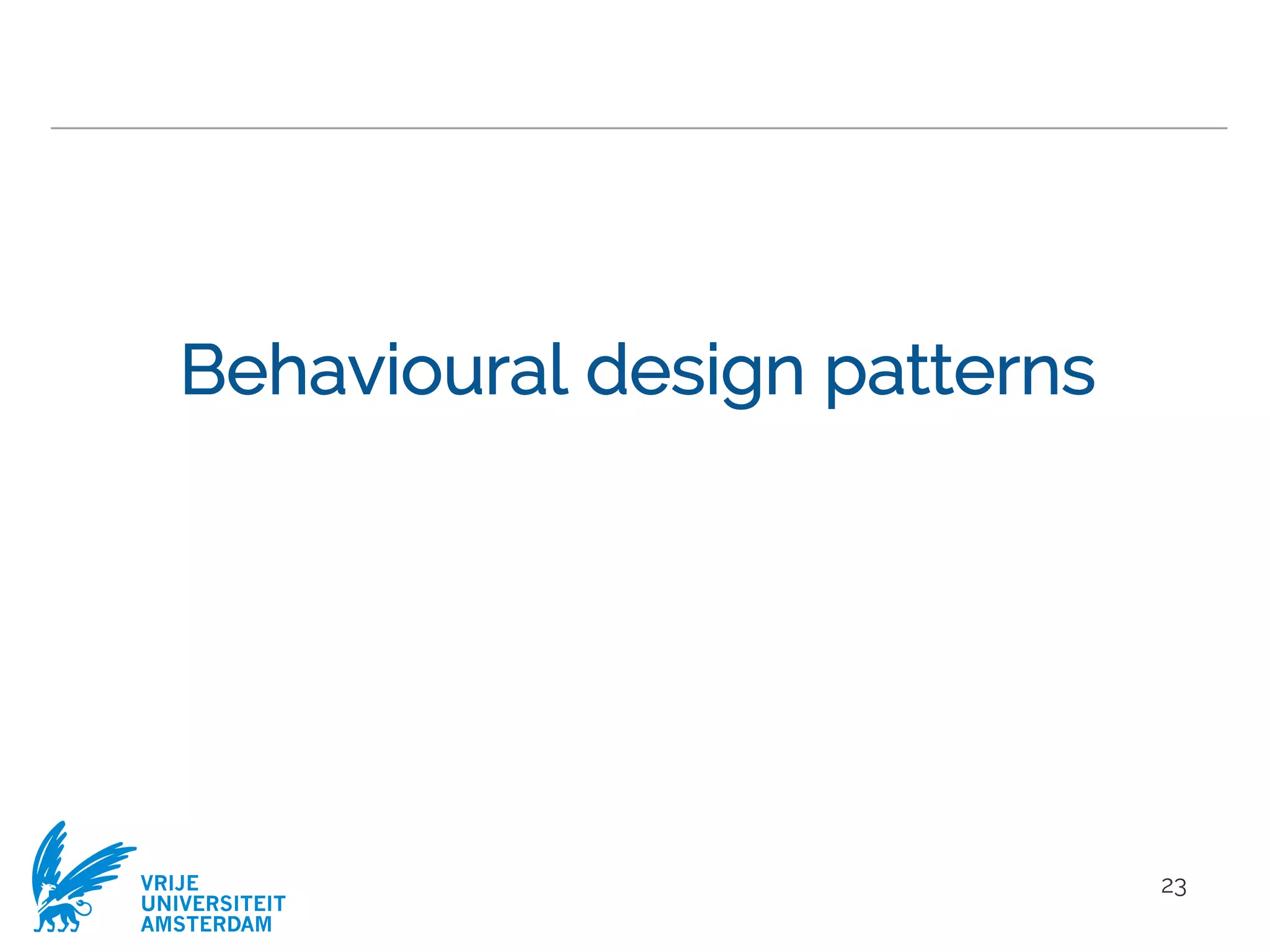 Behavioural design patterns

VRIJE
UNIVERSITEIT
AMSTERDAM

23